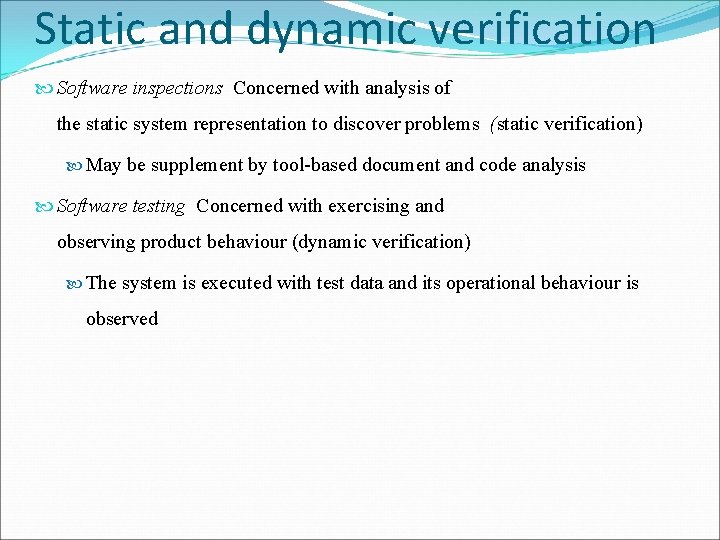 Static and dynamic verification

Software inspections Concerned with analysis of the static system representation to discover problems (static verification)

May be supplement by tool-based document and code analysis

Software testing Concerned with exercising and observing product behaviour (dynamic verification)

The system is executed with test data and its operational behaviour is observed